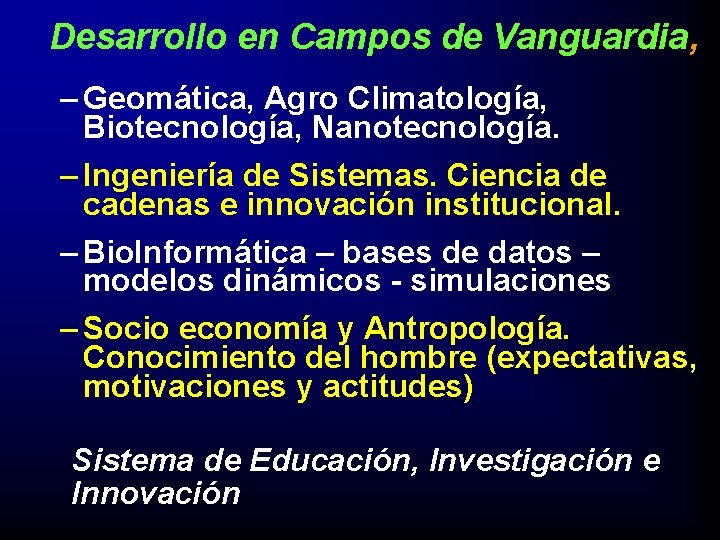 Desarrollo en Campos de Vanguardia,

– Geomática, Agro Climatología, Biotecnología, Nanotecnología.

– Ingeniería de Sistemas. Ciencia de cadenas e innovación institucional.

– BioInformática – bases de datos – modelos dinámicos - simulaciones

– Socio economía y Antropología. Conocimiento del hombre (expectativas, motivaciones y actitudes)

Sistema de Educación, Investigación e Innovación